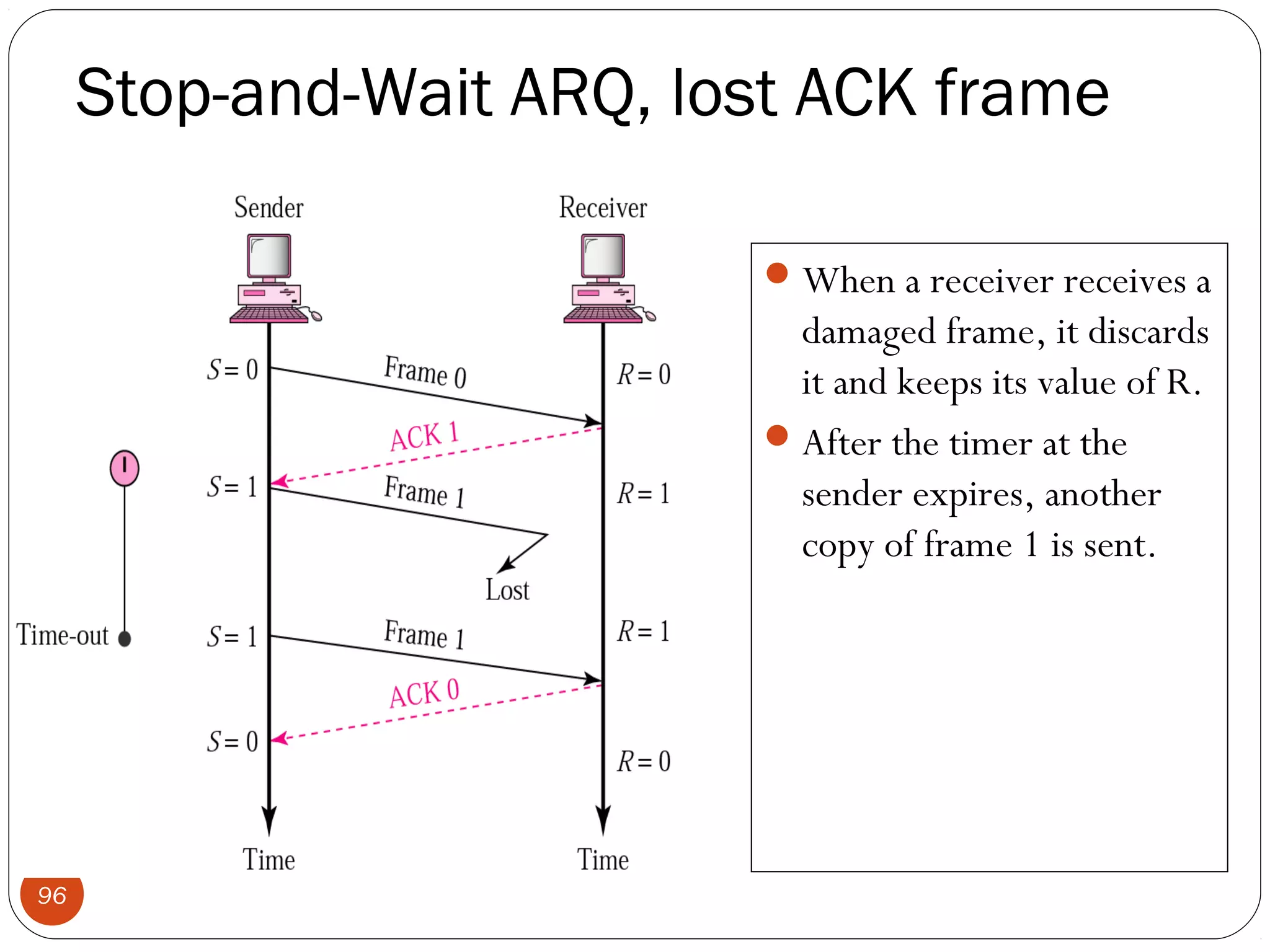 Stop-and-Wait ARQ, lost ACK frame

Sender

Receiver

$S = 0$

Frame 0

$R = 0$

ACK 1

$S = 1$

Frame 1

$R = 1$

Lost

Time-out

$S = 1$

Frame 1

$R = 1$

ACK 0

$S = 0$

$R = 0$

Time

Time

When a receiver receives a damaged frame, it discards it and keeps its value of R.

After the timer at the sender expires, another copy of frame 1 is sent.

96